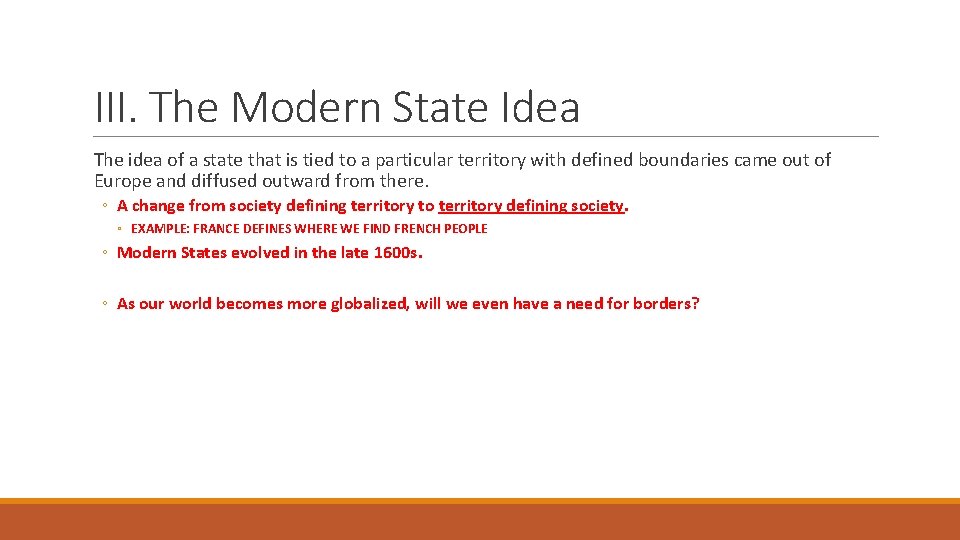 III. The Modern State Idea

The idea of a state that is tied to a particular territory with defined boundaries came out of Europe and diffused outward from there.

◦ A change from society defining territory to territory defining society.

◦ EXAMPLE: FRANCE DEFINES WHERE WE FIND FRENCH PEOPLE

◦ Modern States evolved in the late 1600s.

◦ As our world becomes more globalized, will we even have a need for borders?